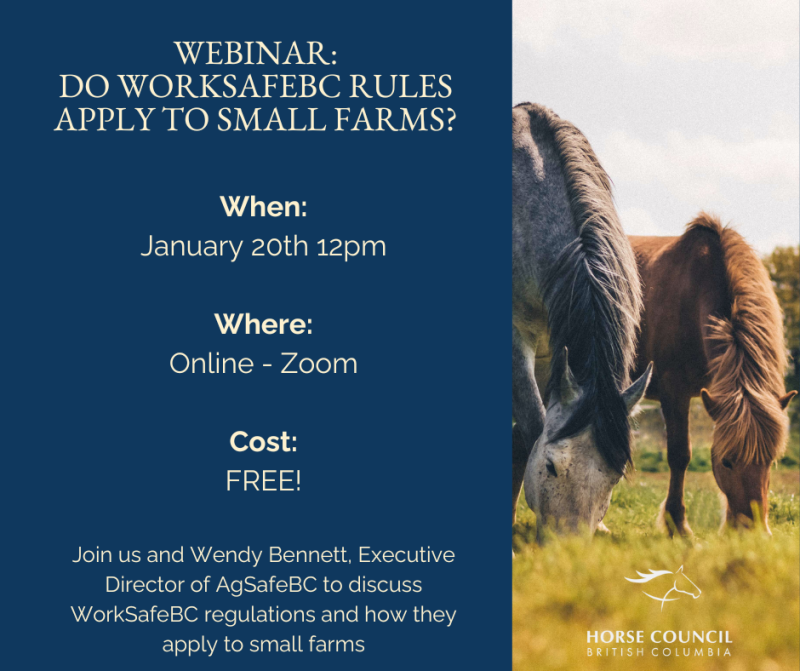 WEBINAR:
DO WORKSAFEBC RULES APPLY TO SMALL FARMS?

When:
January 20th 12pm

Where:
Online - Zoom

Cost:
FREE!

Join us and Wendy Bennett, Executive Director of AgSafeBC to discuss WorkSafeBC regulations and how they apply to small farms

HORSE COUNCIL
BRITISH COLUMBIA